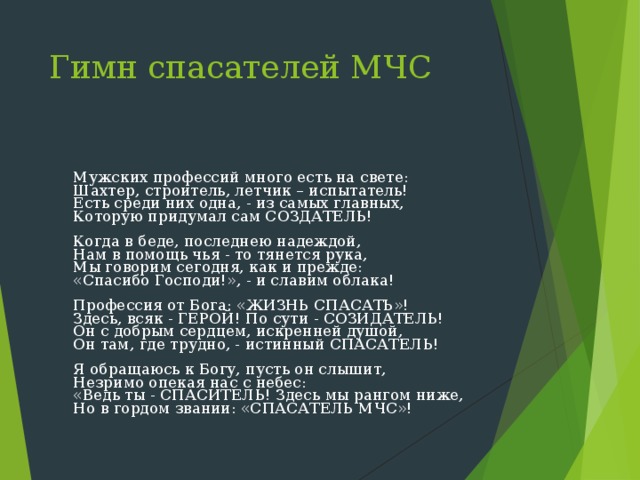 Гимн спасателей МЧС

Мужских профессий много есть на свете:
Шахтер, строитель, летчик – испытатель!
Есть среди них одна, - из самых главных,
Которую придумал сам СОЗДАТЕЛЬ!

Когда в беде, последнею надеждой,
Нам в помощь чья - то тянется рука,
Мы говорим сегодня, как и прежде:
«Спасибо Господи!», - и славим облака!

Профессия от Бога: «ЖИЗНЬ СПАСАТЬ»!
Здесь, всяк - ГЕРОЙ! По сути - СОЗИДАТЕЛЬ!
Он с добрым сердцем, искренней душой,
Он там, где трудно, - истинный СПАСАТЕЛЬ!

Я обращаюсь к Богу, пусть он слышит,
Незримо опекая нас с небес:
«Ведь ты - СПАСИТЕЛЬ! Здесь мы рангом ниже,
Но в гордом звании: «СПАСАТЕЛЬ МЧС»!